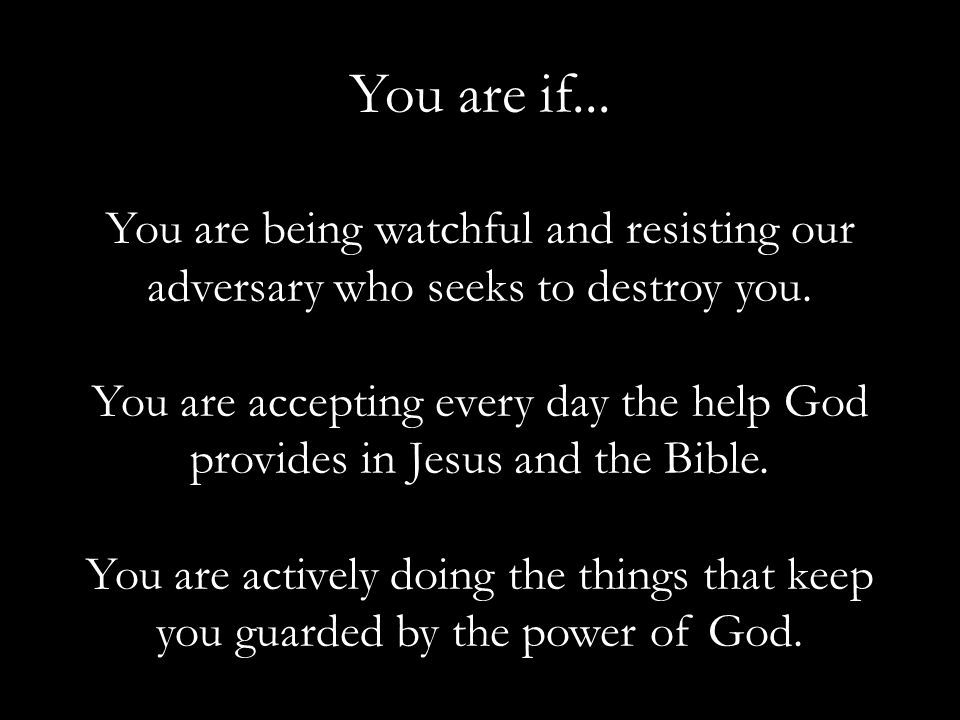 You are if...

You are being watchful and resisting our adversary who seeks to destroy you.

You are accepting every day the help God provides in Jesus and the Bible.

You are actively doing the things that keep you guarded by the power of God.